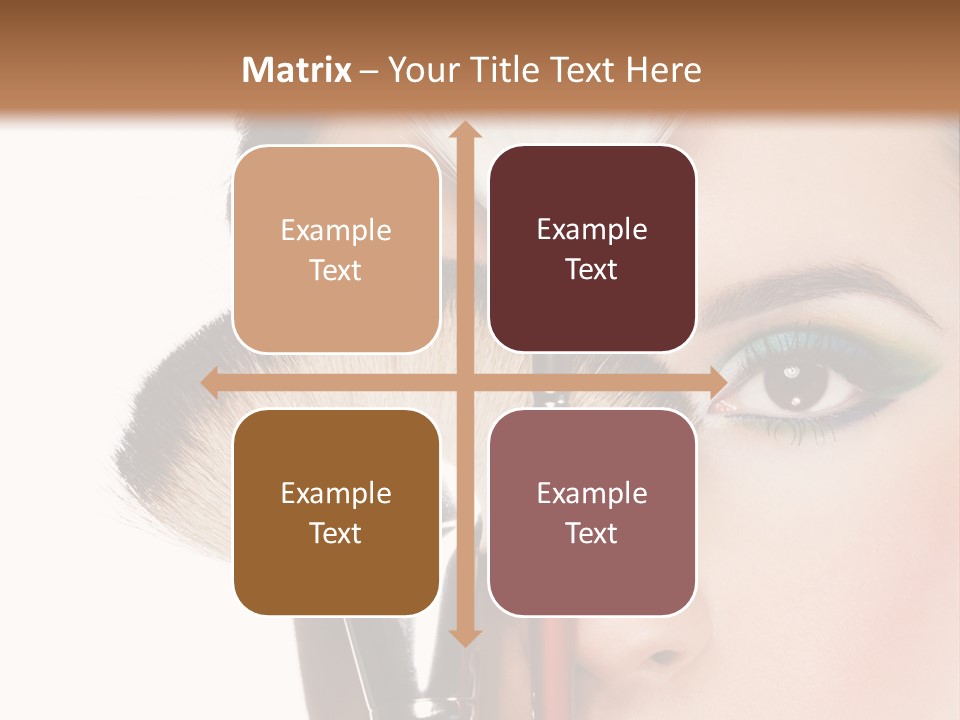 Matrix – Your Title Text Here

Example Text

Example Text

Example Text

Example Text